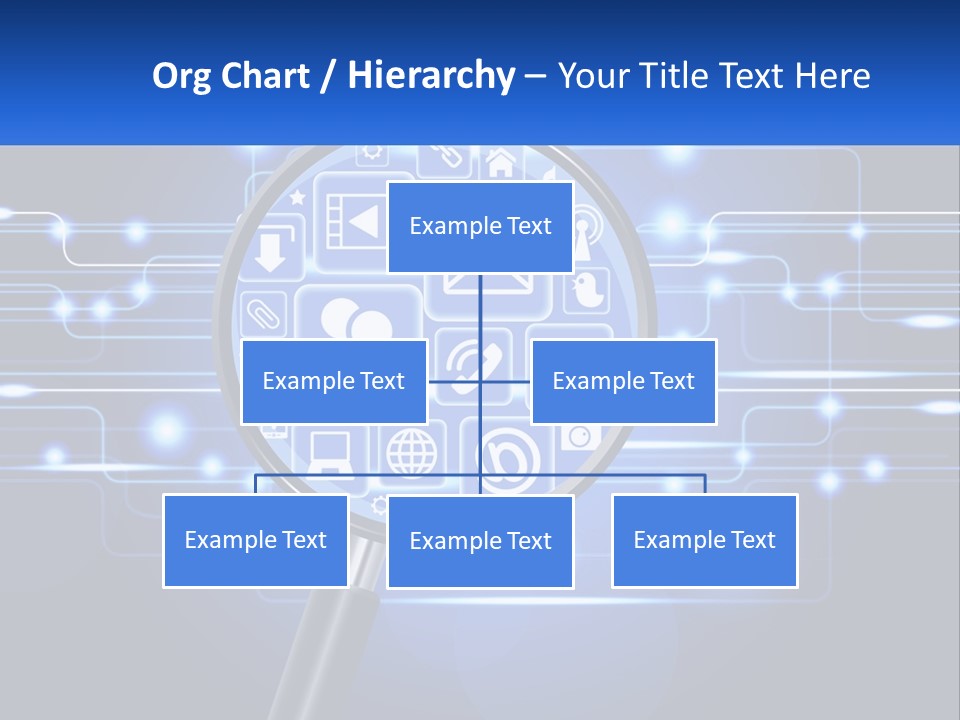 Org Chart / Hierarchy – Your Title Text Here

Example Text

Example Text

Example Text

Example Text

Example Text

Example Text